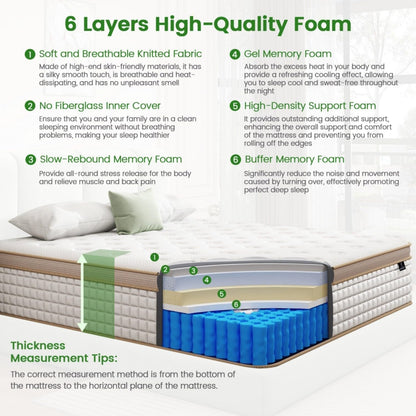 6 Layers High-Quality Foam

1 Soft and Breathable Knitted Fabric
Made of high-end skin-friendly materials, it has a silky smooth touch, is breathable and heat-dissipating, and has no unpleasant smell

2 No Fiberglass Inner Cover
Ensure that you and your family are in a clean sleeping environment without breathing problems, making your sleep healthier

3 Slow-Rebound Memory Foam
Provide all-round stress release for the body and relieve muscle and back pain

4 Gel Memory Foam
Absorb the excess heat in your body and provide a refreshing cooling effect, allowing you to sleep cool and sweat-free throughout the night

5 High-Density Support Foam
It provides outstanding additional support, enhancing the overall support and comfort of the mattress and preventing you from rolling off the edges

6 Buffer Memory Foam
Significantly reduce the noise and movement caused by turning over, effectively promoting perfect deep sleep

1
2
3
4
5
6

Thickness Measurement Tips:
The correct measurement method is from the bottom of the mattress to the horizontal plane of the mattress.